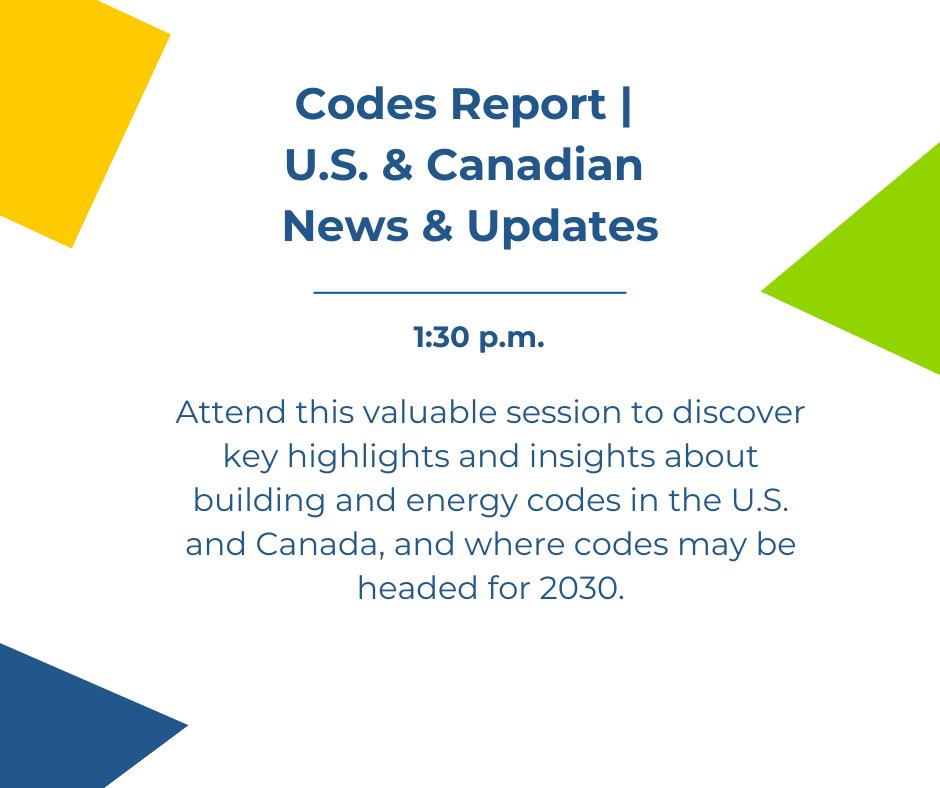 Codes Report |
U.S. & Canadian
News & Updates

1:30 p.m.

Attend this valuable session to discover key highlights and insights about building and energy codes in the U.S. and Canada, and where codes may be headed for 2030.